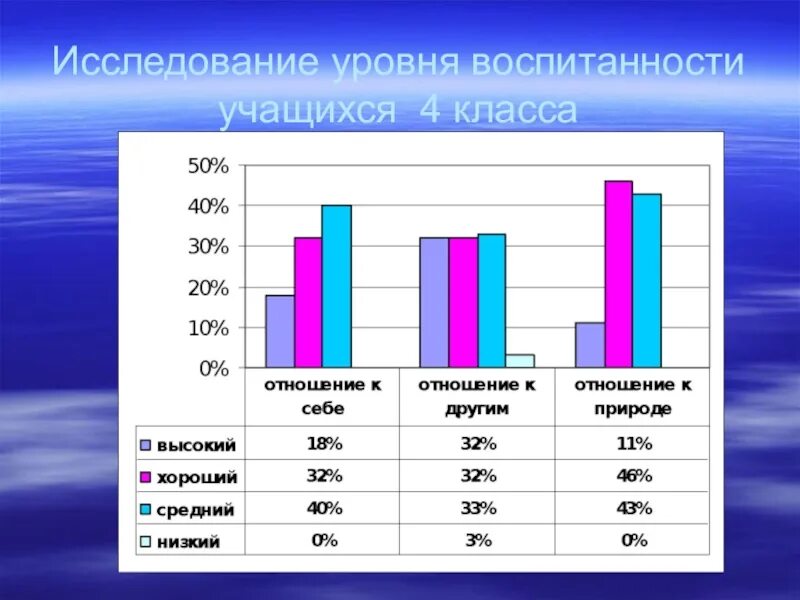 Исследование уровня воспитанности учащихся 4 класса

50%
40%
30%
20%
10%
0%

| | отношение к себе | отношение к другим | отношение к природе |
|---|---|---|---|
| высокий | 18% | 32% | 11% |
| хороший | 32% | 32% | 46% |
| средний | 40% | 33% | 43% |
| низкий | 0% | 3% | 0% |